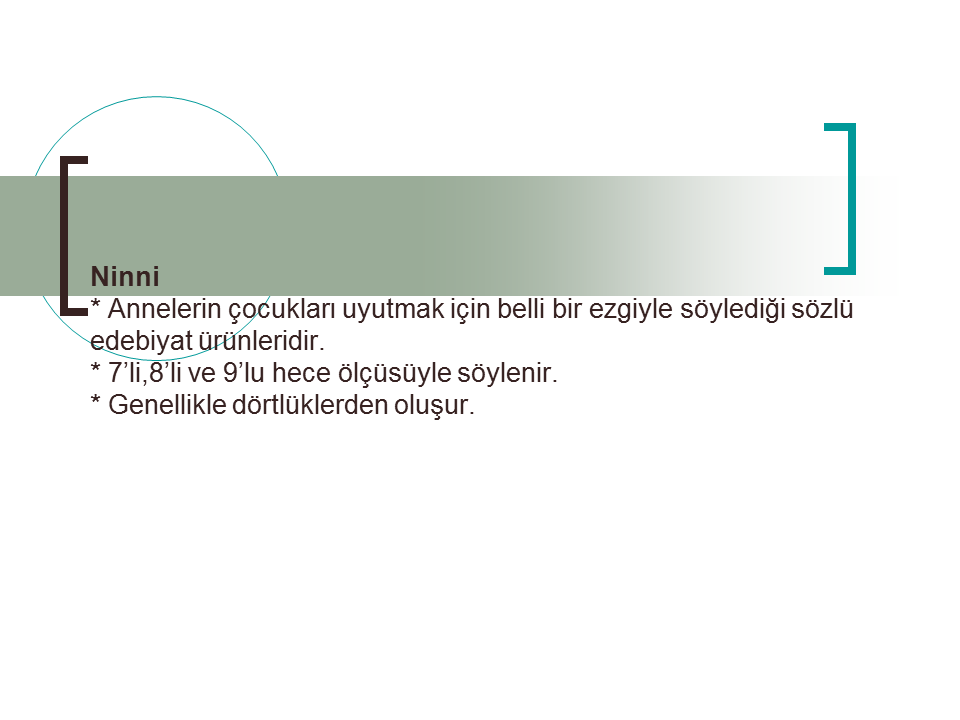 Ninni
* Annelerin çocukları uyutmak için belli bir ezgiyle söylediği sözlü edebiyat ürünleridir.
* 7’li,8’li ve 9’lu hece ölçüsüyle söylenir.
* Genellikle dörtlüklerden oluşur.